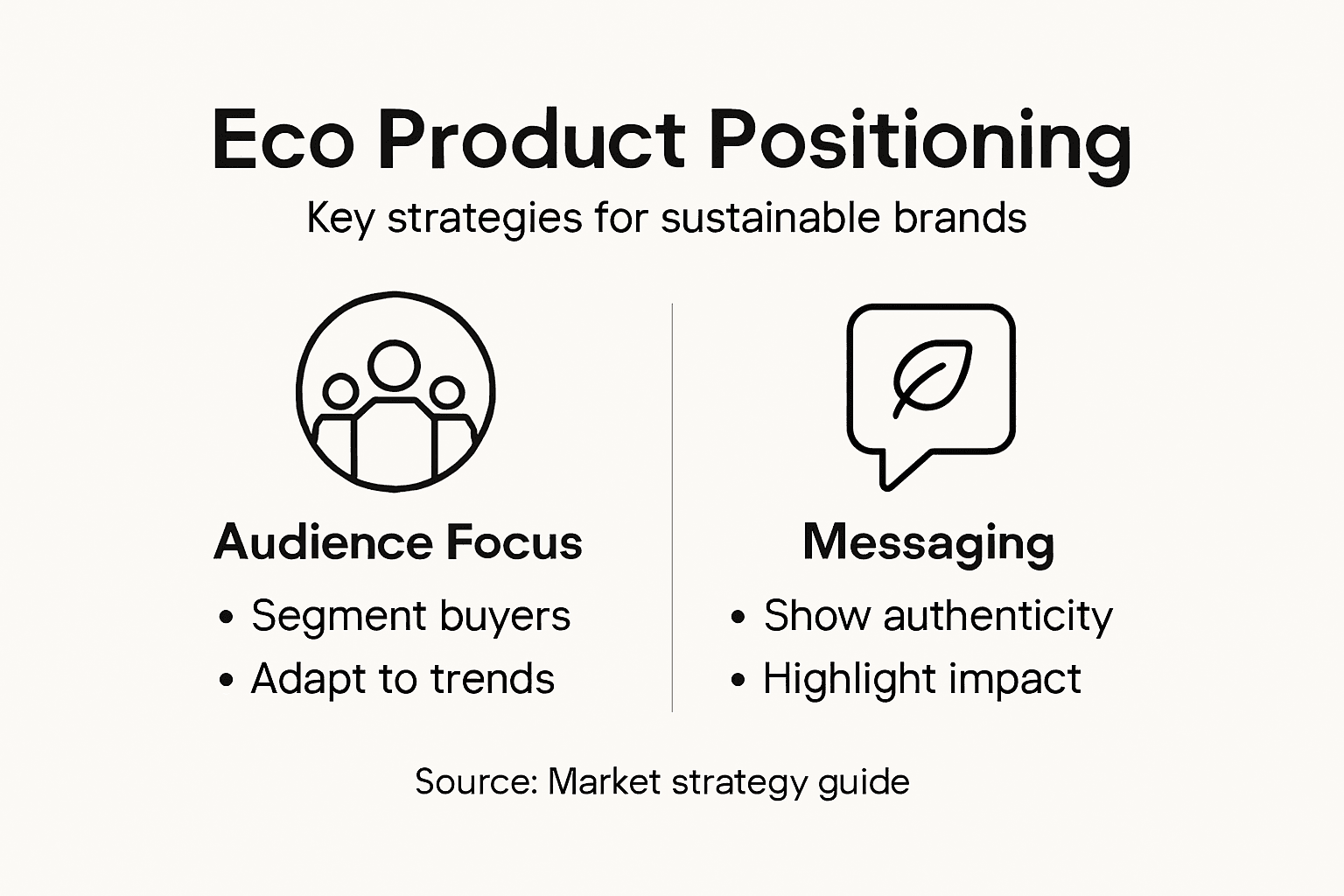 Eco Product Positioning

Key strategies for sustainable brands

Audience Focus

• Segment buyers
• Adapt to trends

Messaging

• Show authenticity
• Highlight impact

Source: Market strategy guide